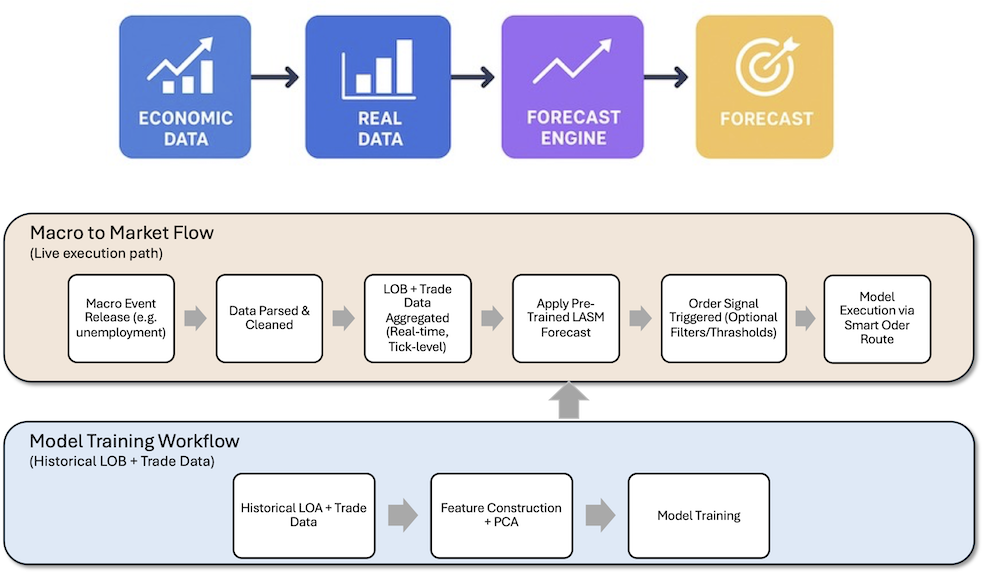 ECONOMIC DATA

REAL DATA

FORECAST ENGINE

FORECAST

Macro to Market Flow
(Live execution path)

Macro Event Release (e.g. unemployment)

Data Parsed & Cleaned

LOB + Trade Data Aggregated (Real-time, Tick-level)

Apply Pre-Trained LASM Forecast

Order Signal Triggered (Optional Filters/Thrasholds)

Model Execution via Smart Oder Route

Model Training Workflow
(Historical LOB + Trade Data)

Historical LOA + Trade Data

Feature Construction + PCA

Model Training